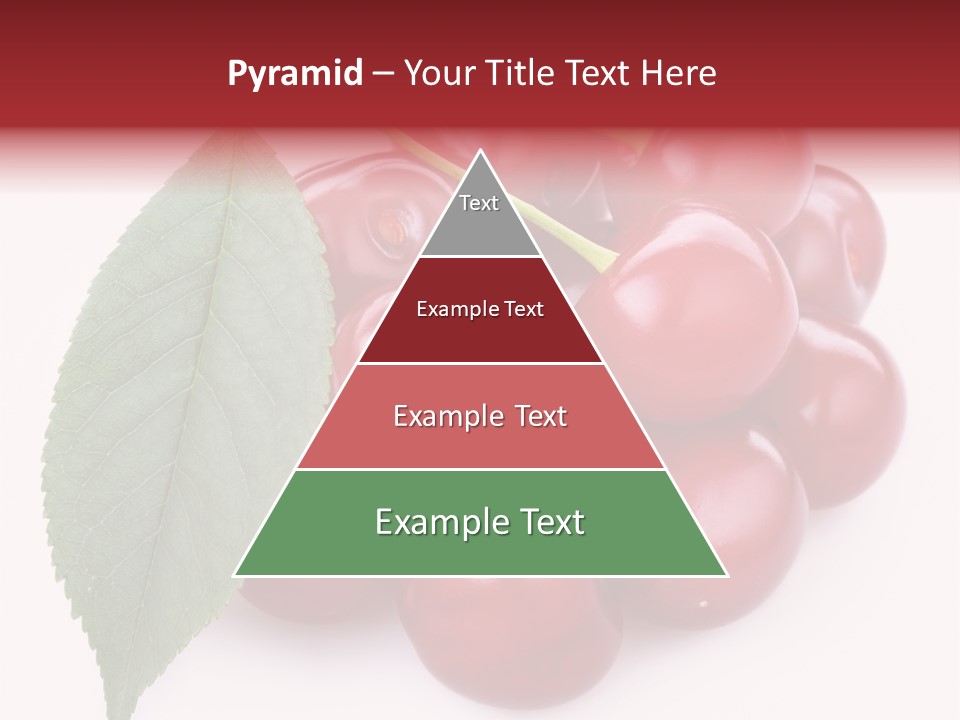 Pyramid – Your Title Text Here

Text

Example Text

Example Text

Example Text